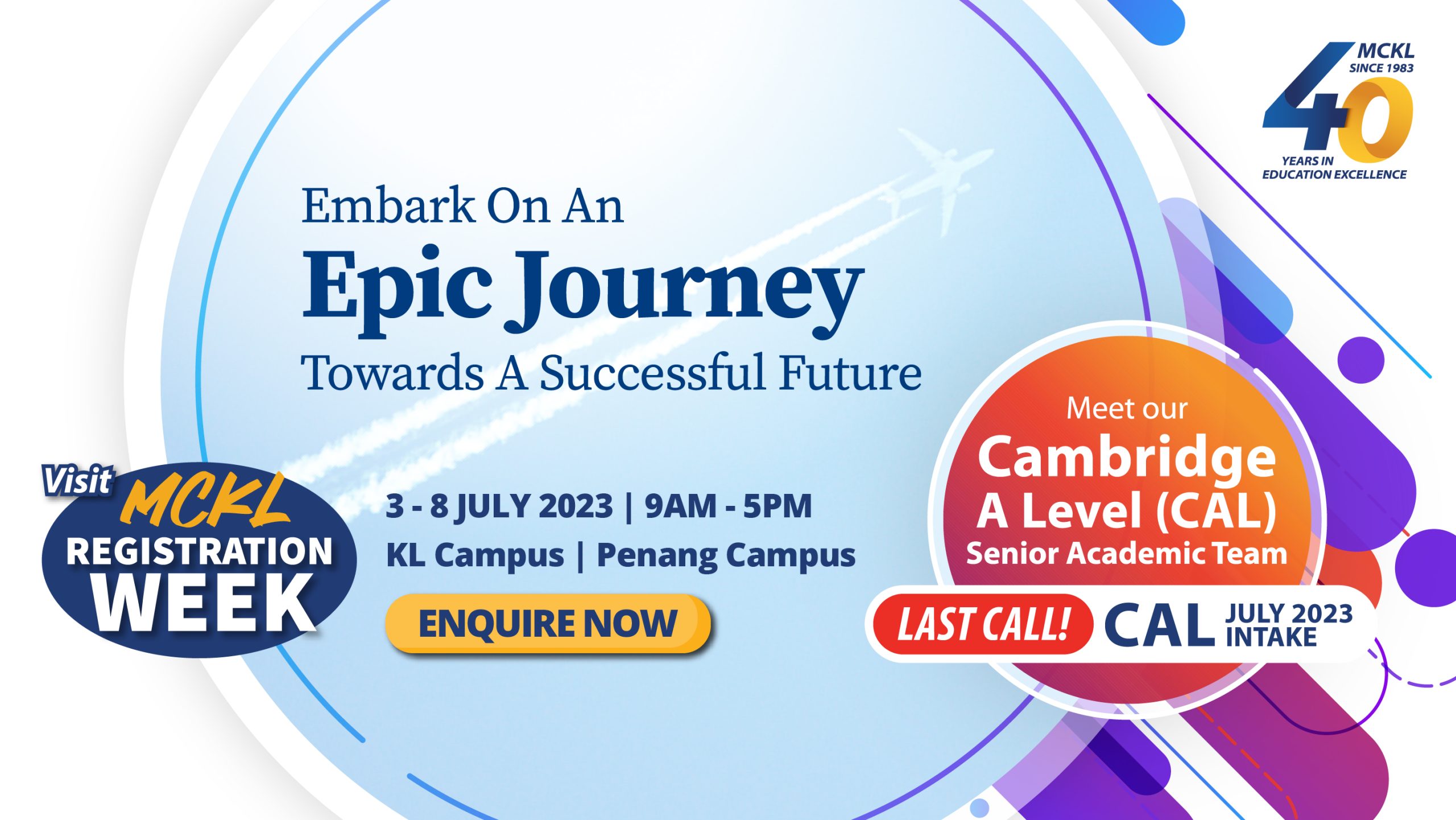 MCKL
SINCE 1983
40
YEARS IN EDUCATION EXCELLENCE

Embark On An
Epic Journey
Towards A Successful Future

Visit MCKL REGISTRATION WEEK

3 - 8 JULY 2023 | 9AM - 5PM
KL Campus | Penang Campus

ENQUIRE NOW

Meet our
Cambridge A Level (CAL)
Senior Academic Team

LAST CALL! CAL JULY 2023 INTAKE